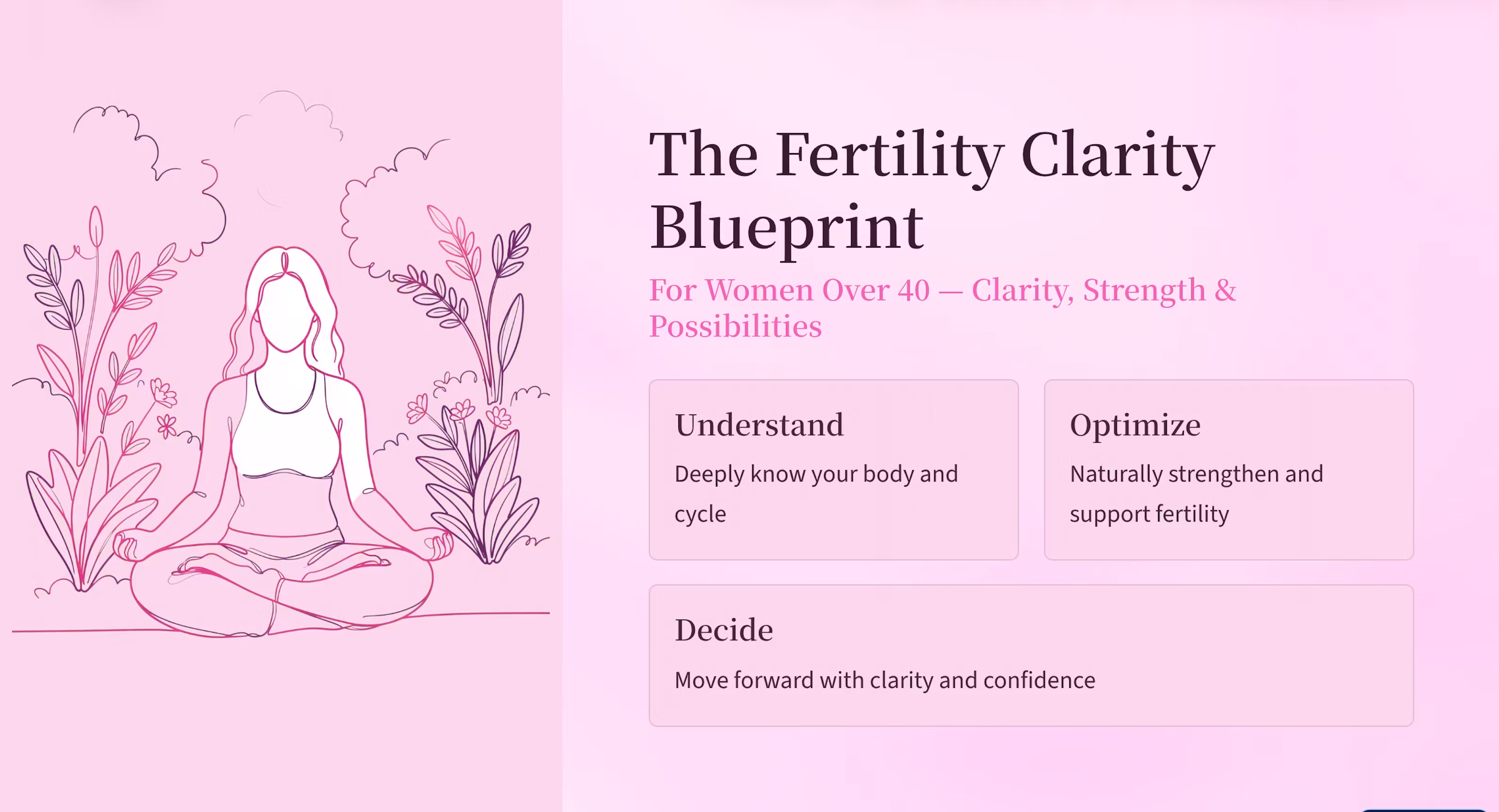 The Fertility Clarity Blueprint

For Women Over 40 — Clarity, Strength & Possibilities

Understand

Deeply know your body and cycle

Optimize

Naturally strengthen and support fertility

Decide

Move forward with clarity and confidence